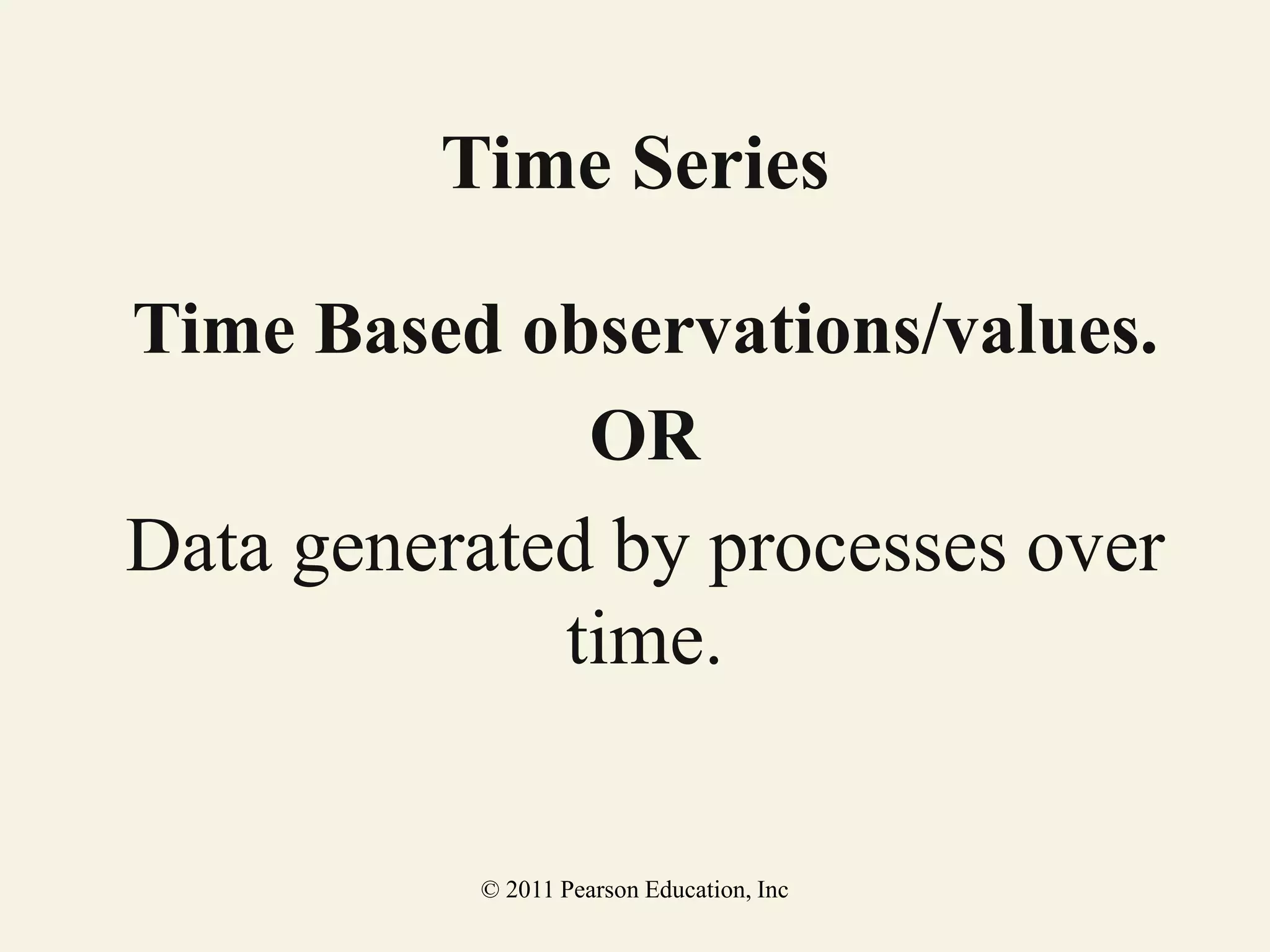 Time Series

Time Based observations/values.

OR

Data generated by processes over time.

© 2011 Pearson Education, Inc